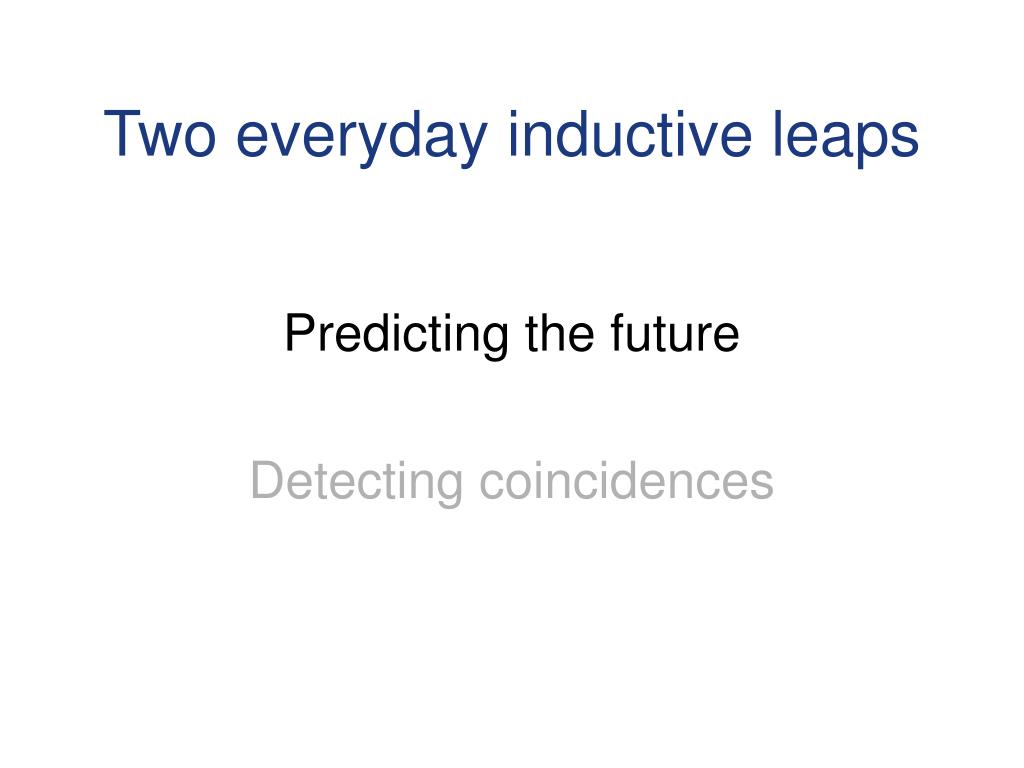 Two everyday inductive leaps

Predicting the future

Detecting coincidences